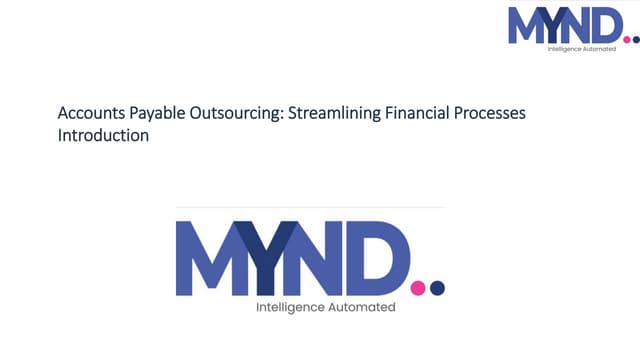 MYND..
Intelligence Automated

Accounts Payable Outsourcing: Streamlining Financial Processes
Introduction

MYND..
Intelligence Automated